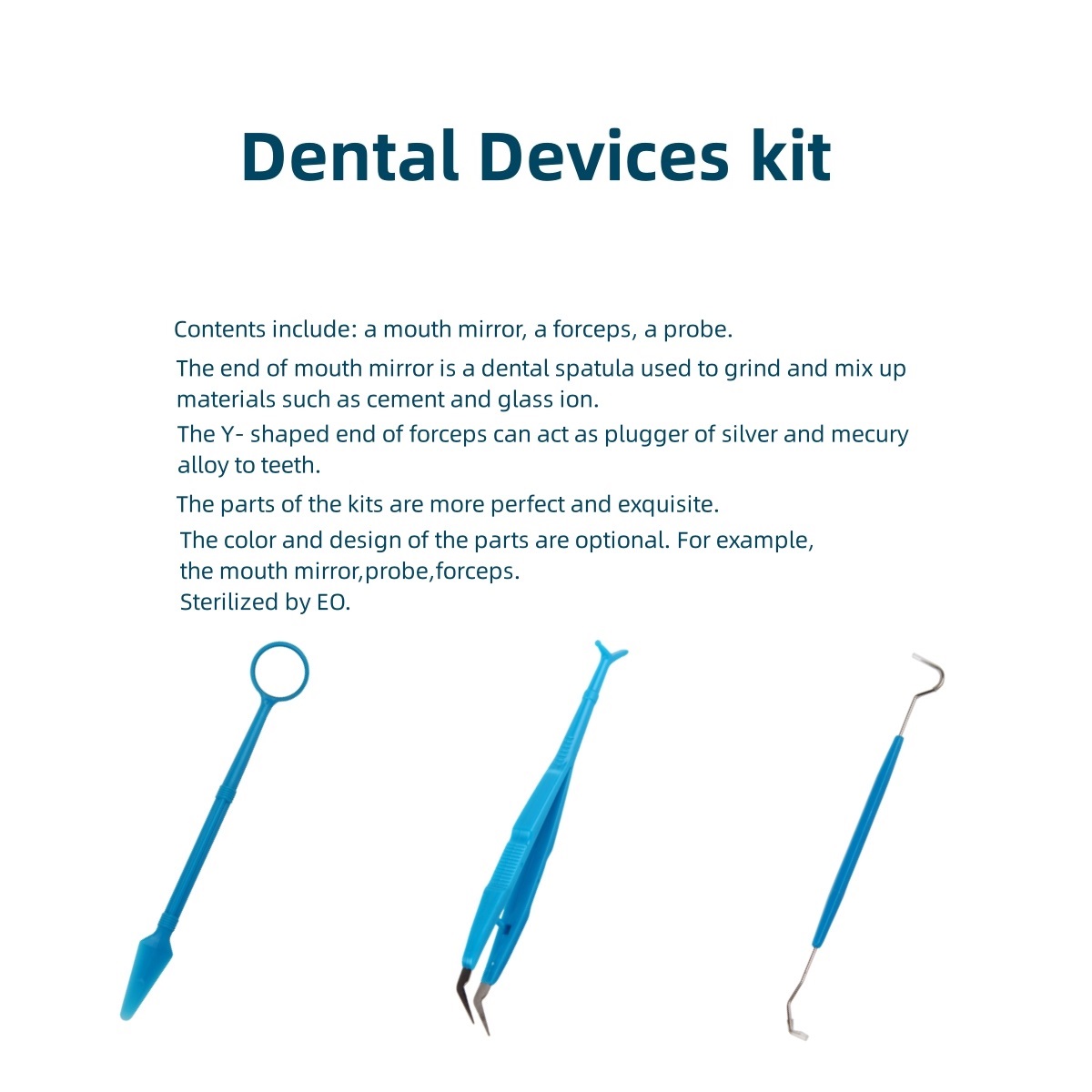 Dental Devices kit

Contents include: a mouth mirror, a forceps, a probe.

The end of mouth mirror is a dental spatula used to grind and mix up materials such as cement and glass ion.

The Y- shaped end of forceps can act as plugger of silver and mecury alloy to teeth.

The parts of the kits are more perfect and exquisite.

The color and design of the parts are optional. For example, the mouth mirror,probe,forceps.
Sterilized by EO.